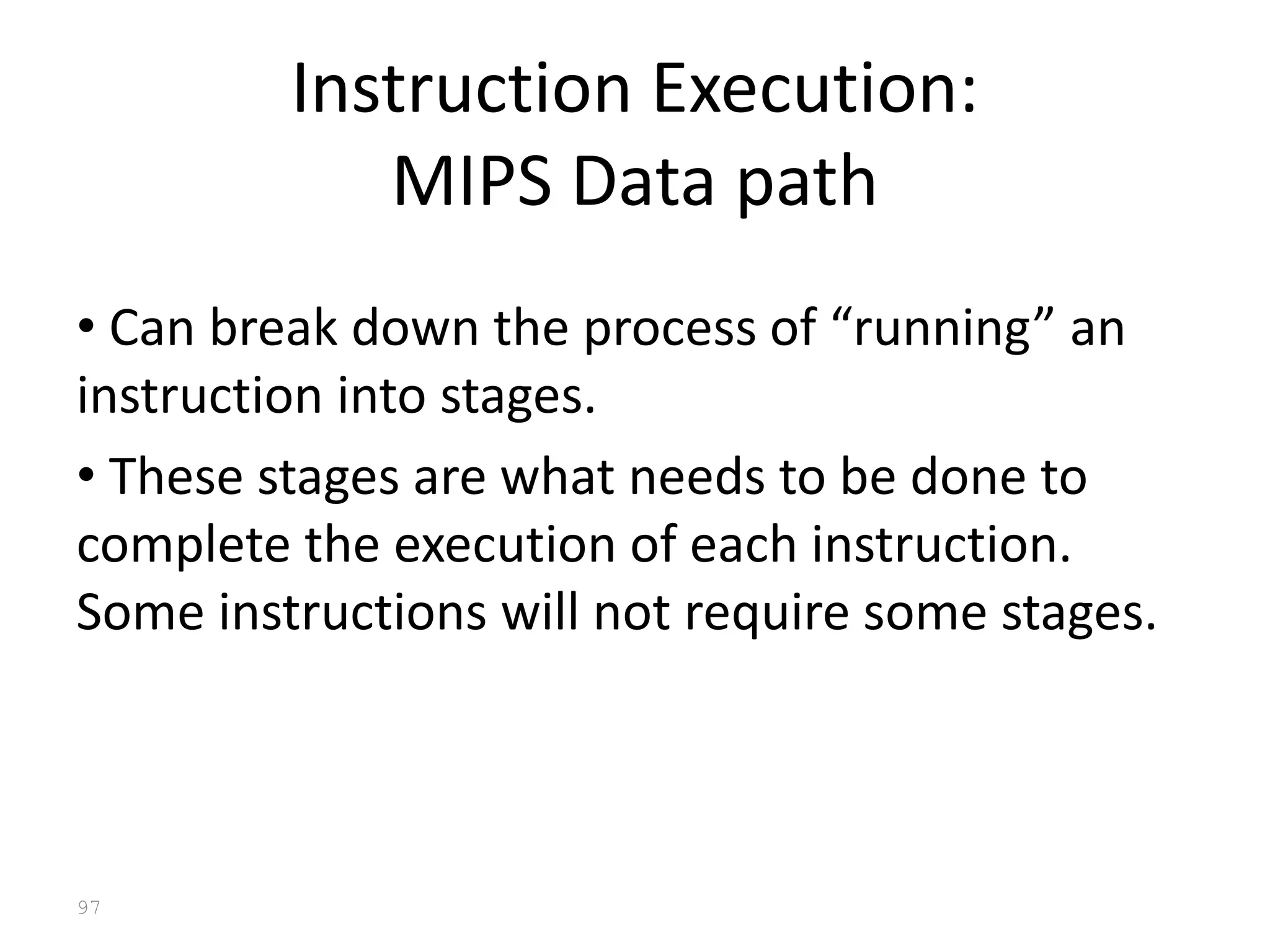 Instruction Execution:
MIPS Data path

• Can break down the process of “running” an instruction into stages.

• These stages are what needs to be done to complete the execution of each instruction. Some instructions will not require some stages.

97